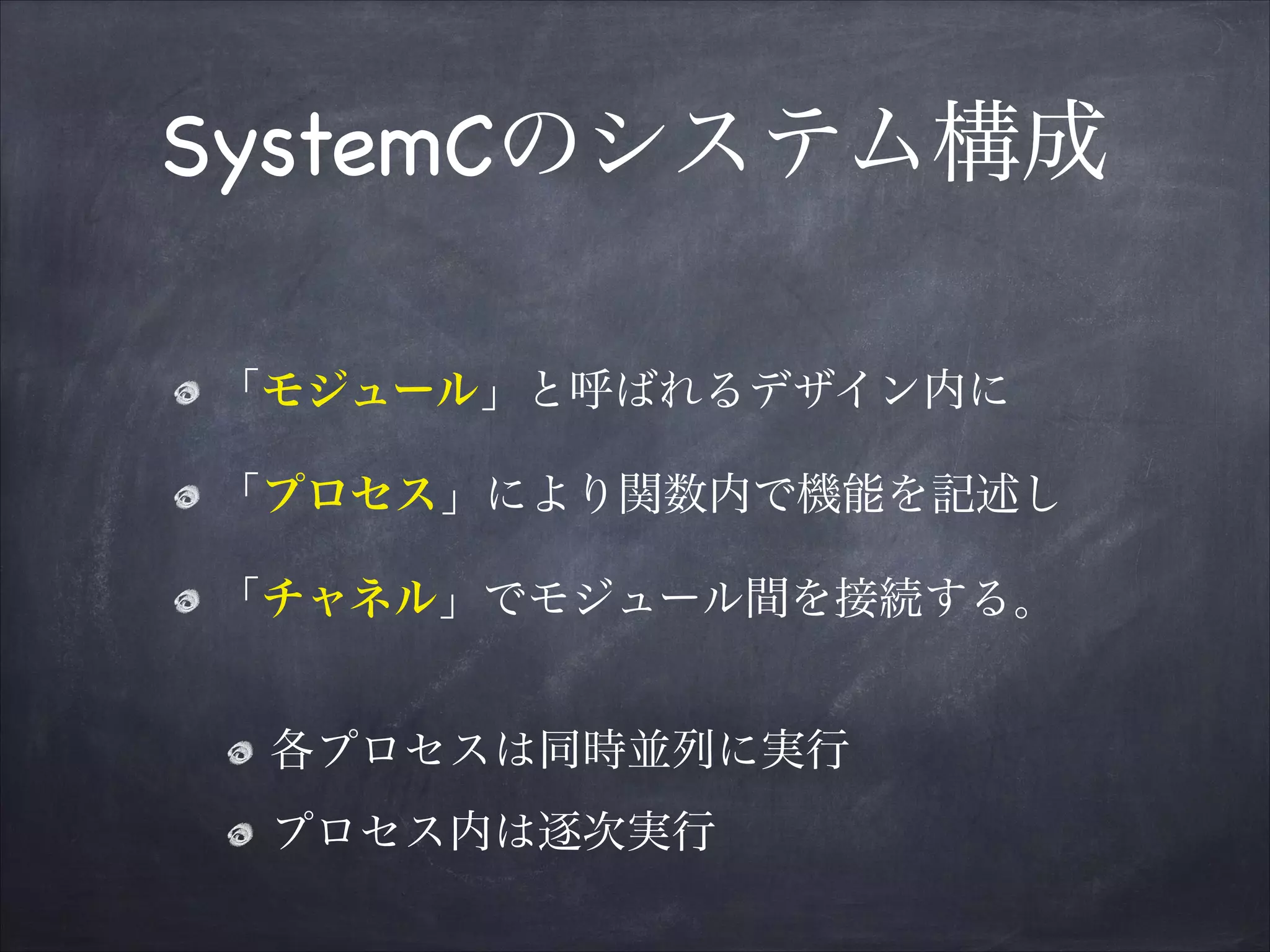 SystemCのシステム構成

「モジュール」と呼ばれるデザイン内に

「プロセス」により関数内で機能を記述し

「チャネル」でモジュール間を接続する。

各プロセスは同時並列に実行

プロセス内は逐次実行